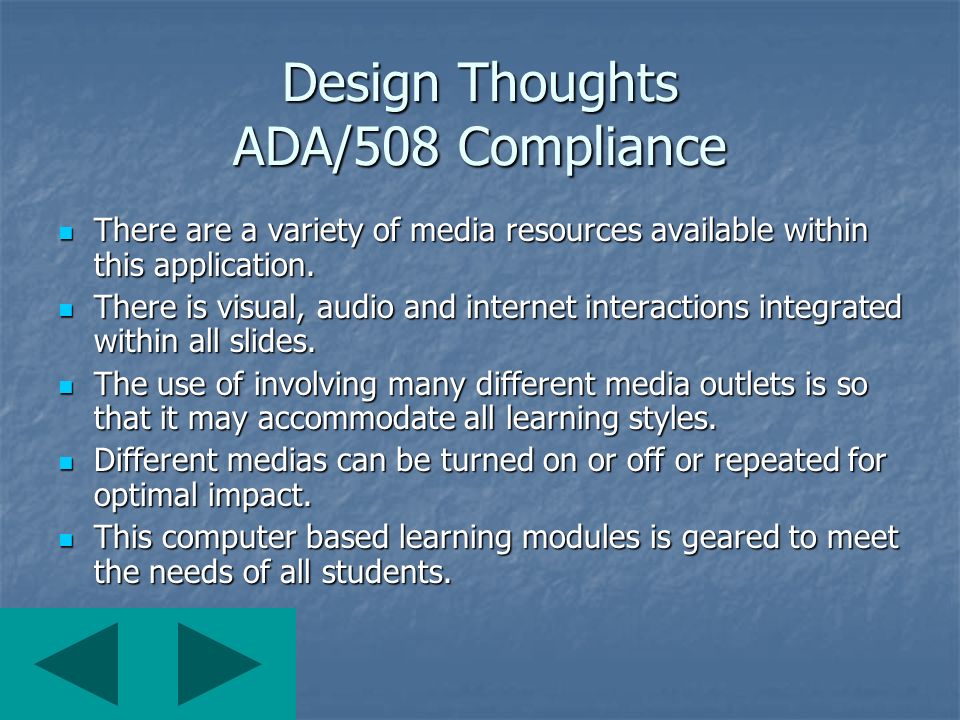 Design Thoughts
ADA/508 Compliance

- There are a variety of media resources available within this application.
- There is visual, audio and internet interactions integrated within all slides.
- The use of involving many different media outlets is so that it may accommodate all learning styles.
- Different medias can be turned on or off or repeated for optimal impact.
- This computer based learning modules is geared to meet the needs of all students.